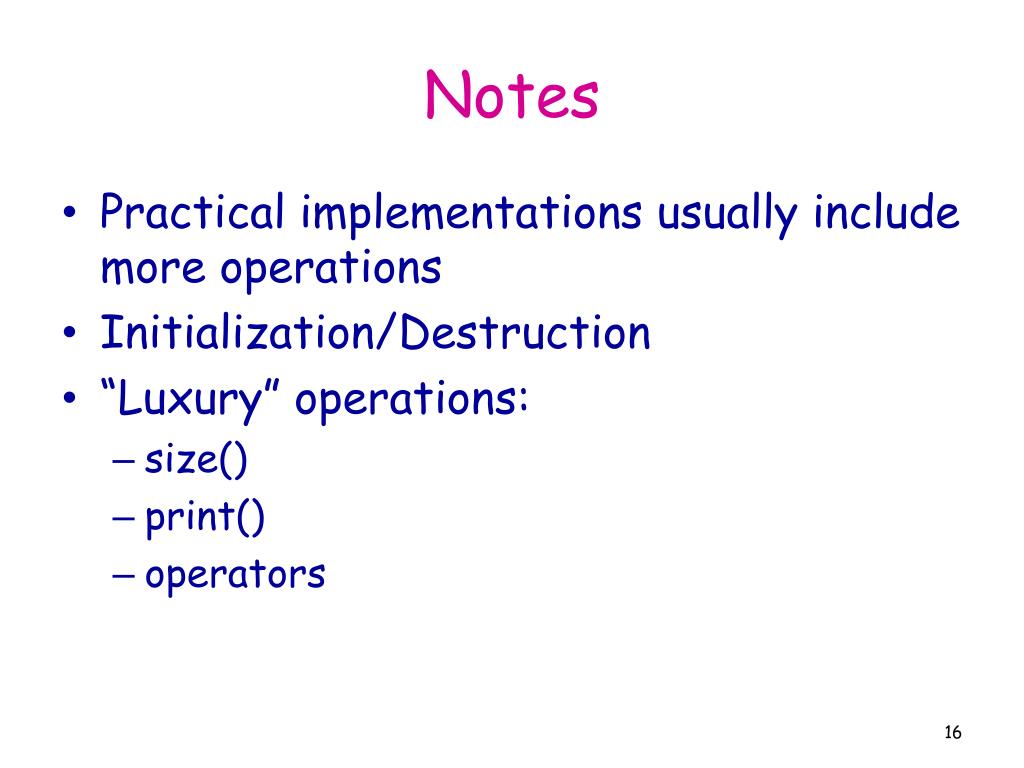 Notes

• Practical implementations usually include more operations
• Initialization/Destruction
• “Luxury” operations:
– size()
– print()
– operators

16